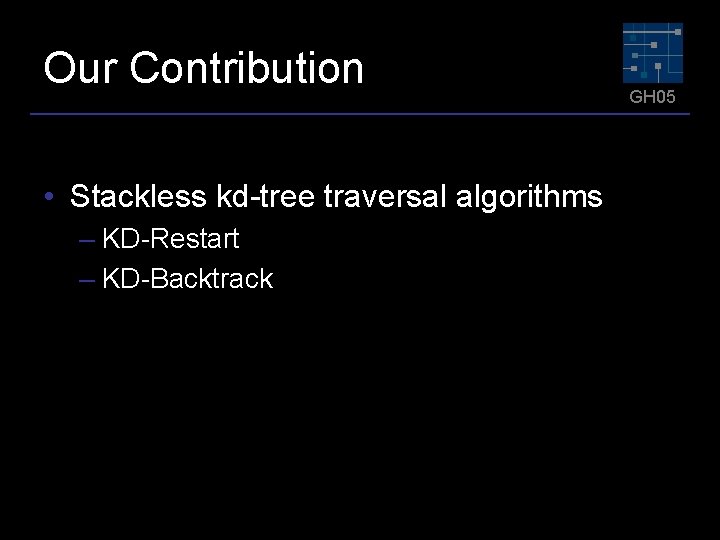 Our Contribution

GH05

• Stackless kd-tree traversal algorithms
– KD-Restart
– KD-Backtrack